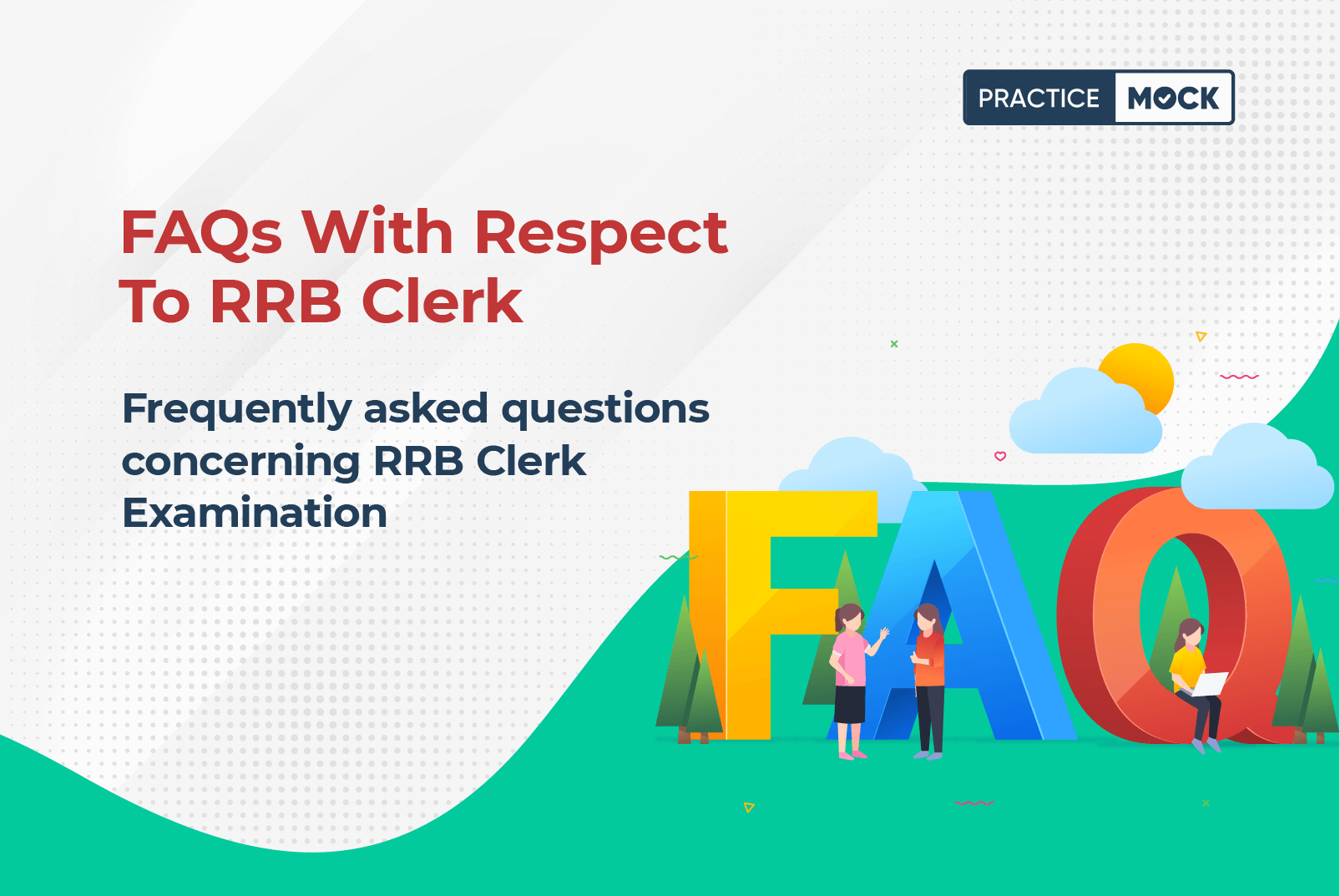 PRACTICE MOCK

FAQs With Respect To RRB Clerk

Frequently asked questions concerning RRB Clerk Examination

FAQ